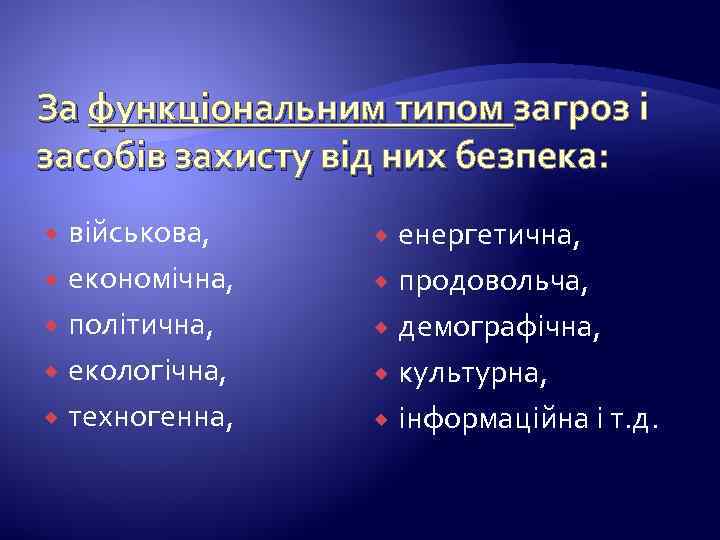 За функціональним типом загроз і засобів захисту від них безпека:

військова,
економічна,
політична,
екологічна,
техногенна,

енергетична,
продовольча,
демографічна,
культурна,
інформаційна і т.д.